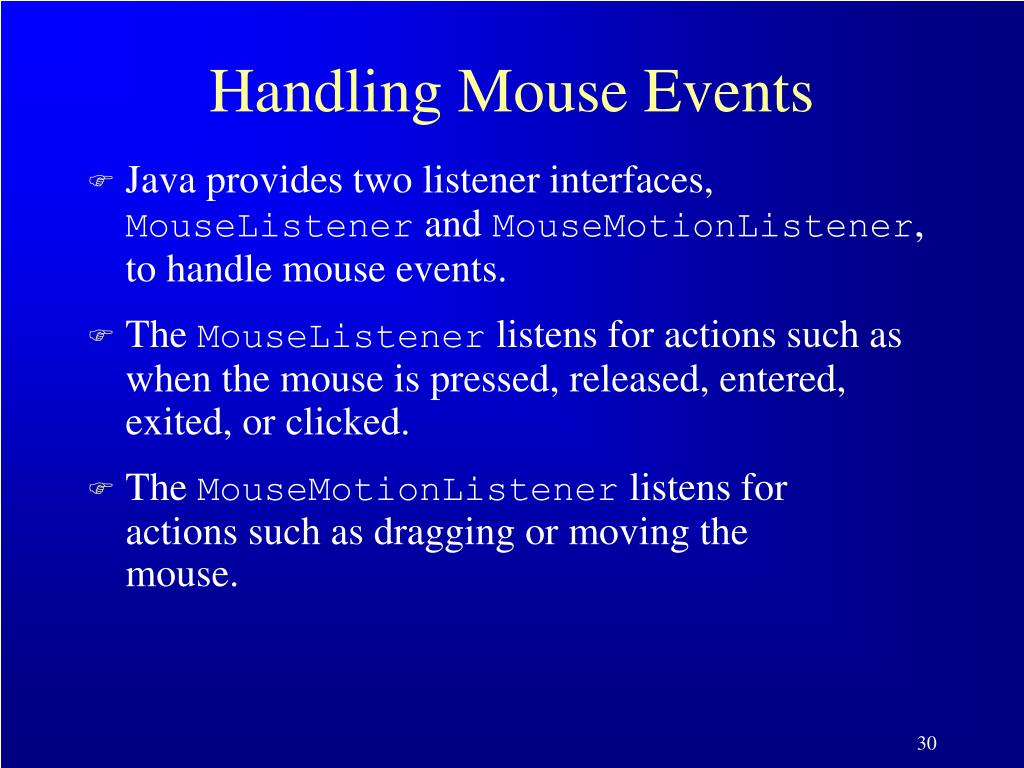 Handling Mouse Events

Java provides two listener interfaces, MouseListener and MouseMotionListener, to handle mouse events.

The MouseListener listens for actions such as when the mouse is pressed, released, entered, exited, or clicked.

The MouseMotionListener listens for actions such as dragging or moving the mouse.

30